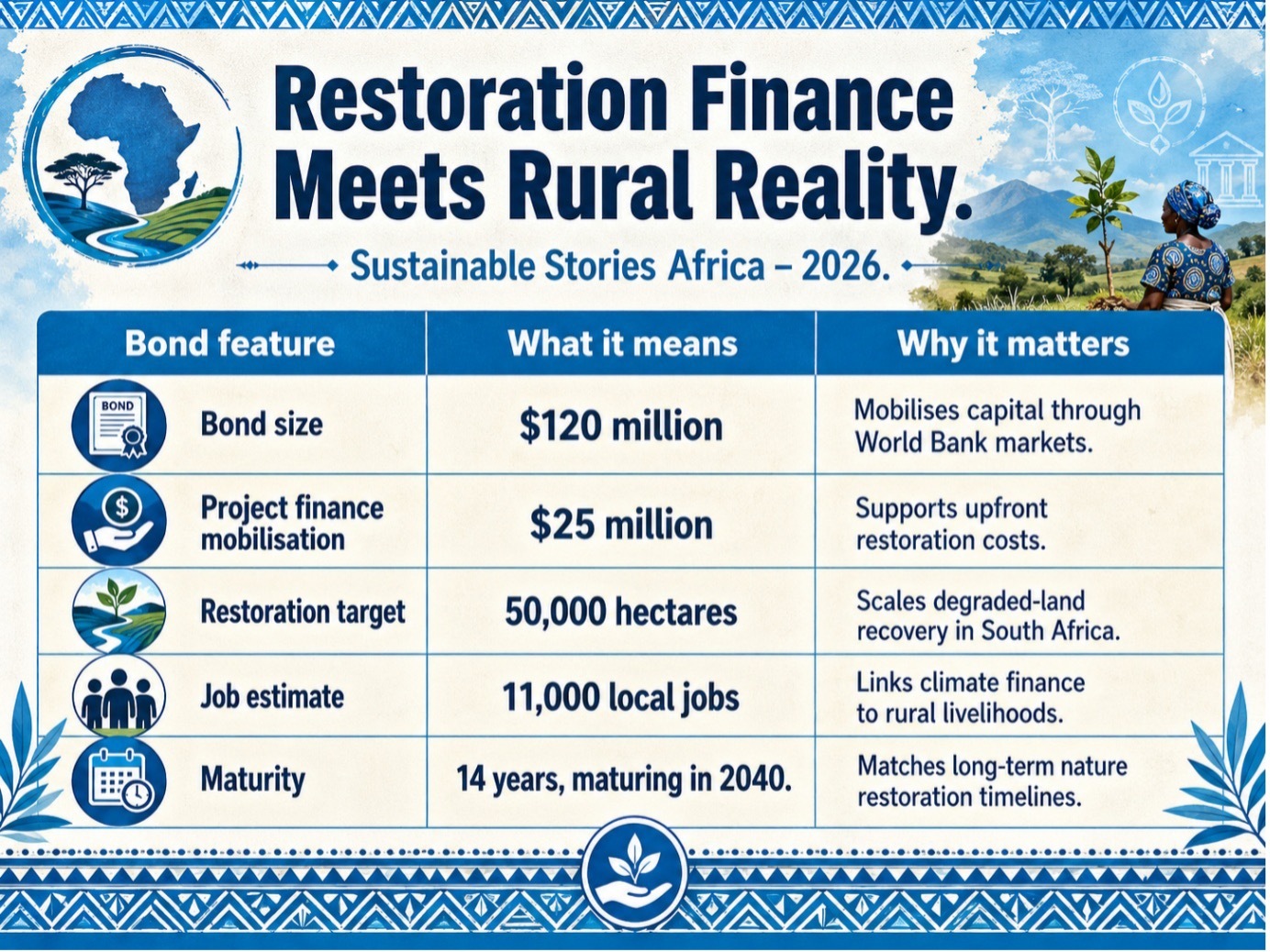 Restoration Finance Meets Rural Reality.

Sustainable Stories Africa – 2026.

| Bond feature | What it means | Why it matters |
|---|---|---|
| BOND Bond size | \$120 million | Mobilises capital through World Bank markets. |
| Project finance mobilisation | \$25 million | Supports upfront restoration costs. |
| Restoration target | 50,000 hectares | Scales degraded-land recovery in South Africa. |
| Job estimate | 11,000 local jobs | Links climate finance to rural livelihoods. |
| Maturity | 14 years, maturing in 2040. | Matches long-term nature restoration timelines. |